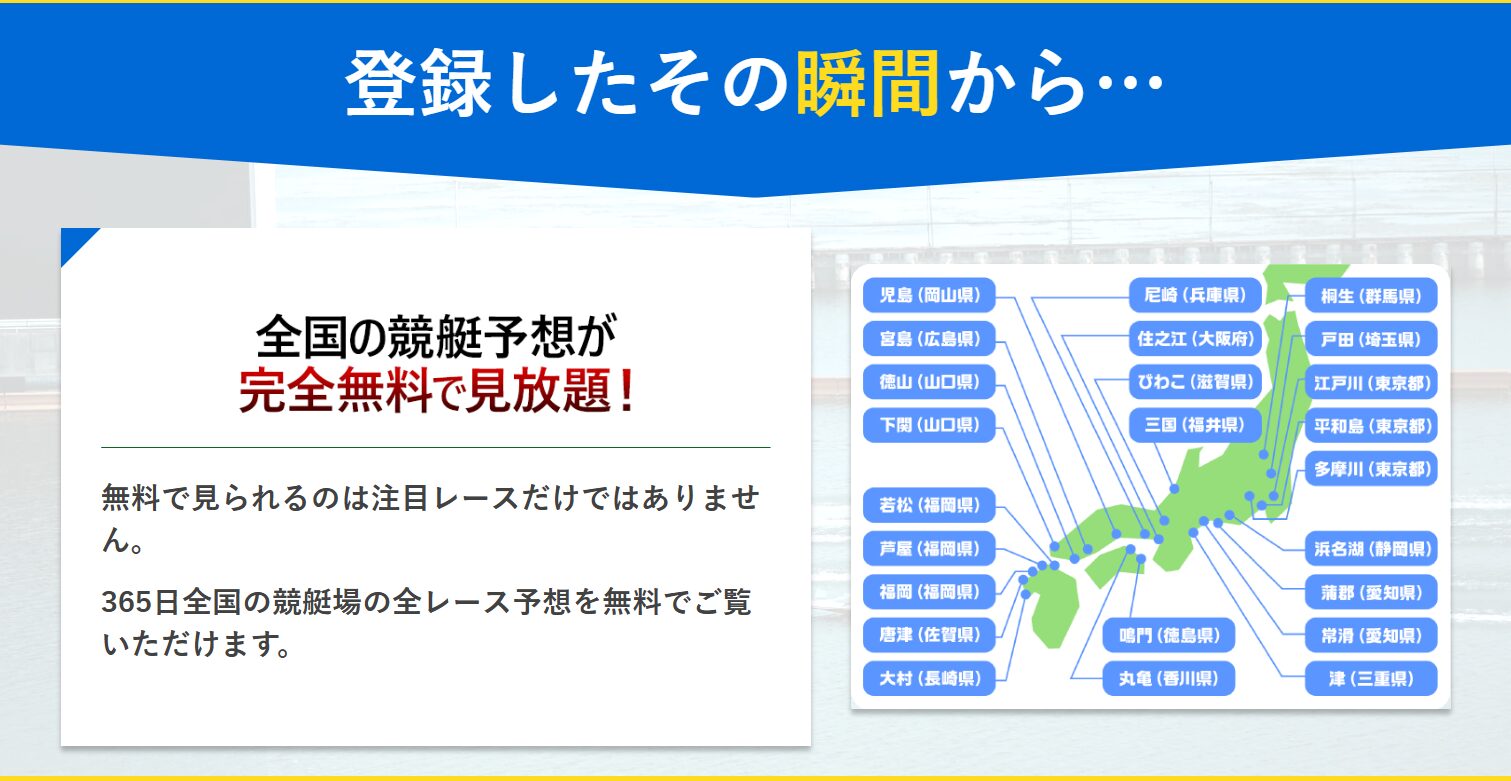 登録したその瞬間から…

全国の競艇予想が
完全無料で見放題！

無料で見られるのは注目レースだけではありません。

365日全国の競艇場の全レース予想を無料でご覧いただけます。

児島（岡山県）
宮島（広島県）
徳山（山口県）
下関（山口県）
若松（福岡県）
芦屋（福岡県）
福岡（福岡県）
唐津（佐賀県）
大村（長崎県）
尼崎（兵庫県）
住之江（大阪府）
びわこ（滋賀県）
三国（福井県）
鳴門（徳島県）
丸亀（香川県）
桐生（群馬県）
戸田（埼玉県）
江戸川（東京都）
平和島（東京都）
多摩川（東京都）
浜名湖（静岡県）
蒲郡（愛知県）
常滑（愛知県）
津（三重県）